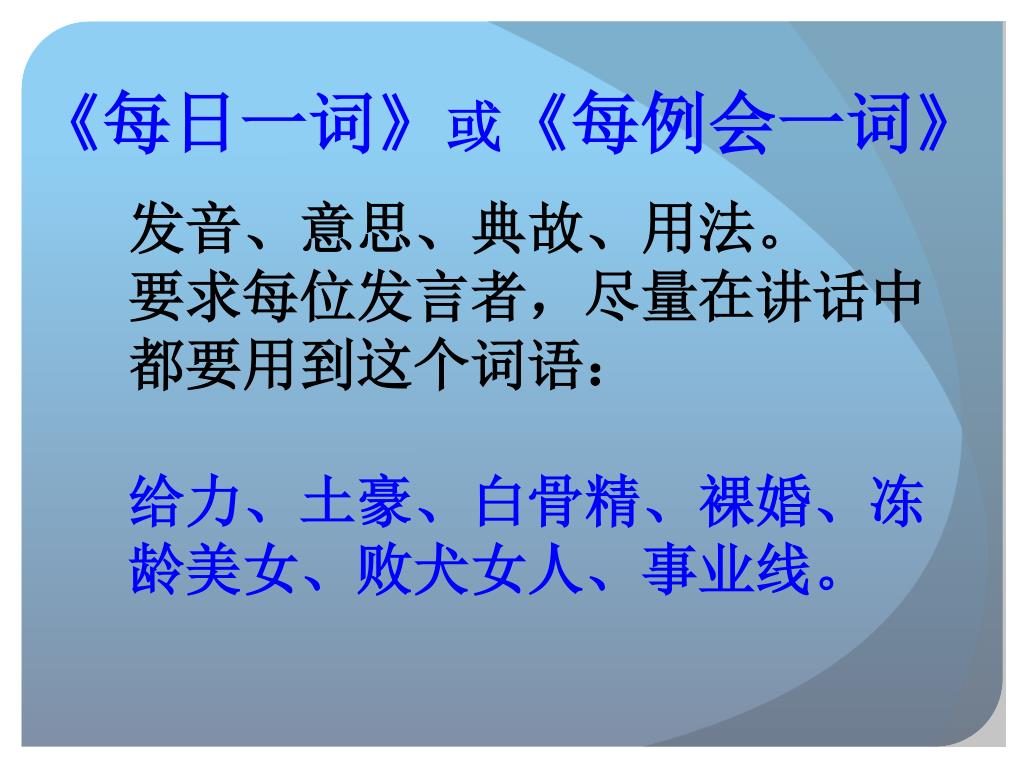 《每日一词》或《每例会一词》

发音、意思、典故、用法。
要求每位发言者，尽量在讲话中都要用到这个词语：

给力、土豪、白骨精、裸婚、冻龄美女、败犬女人、事业线。